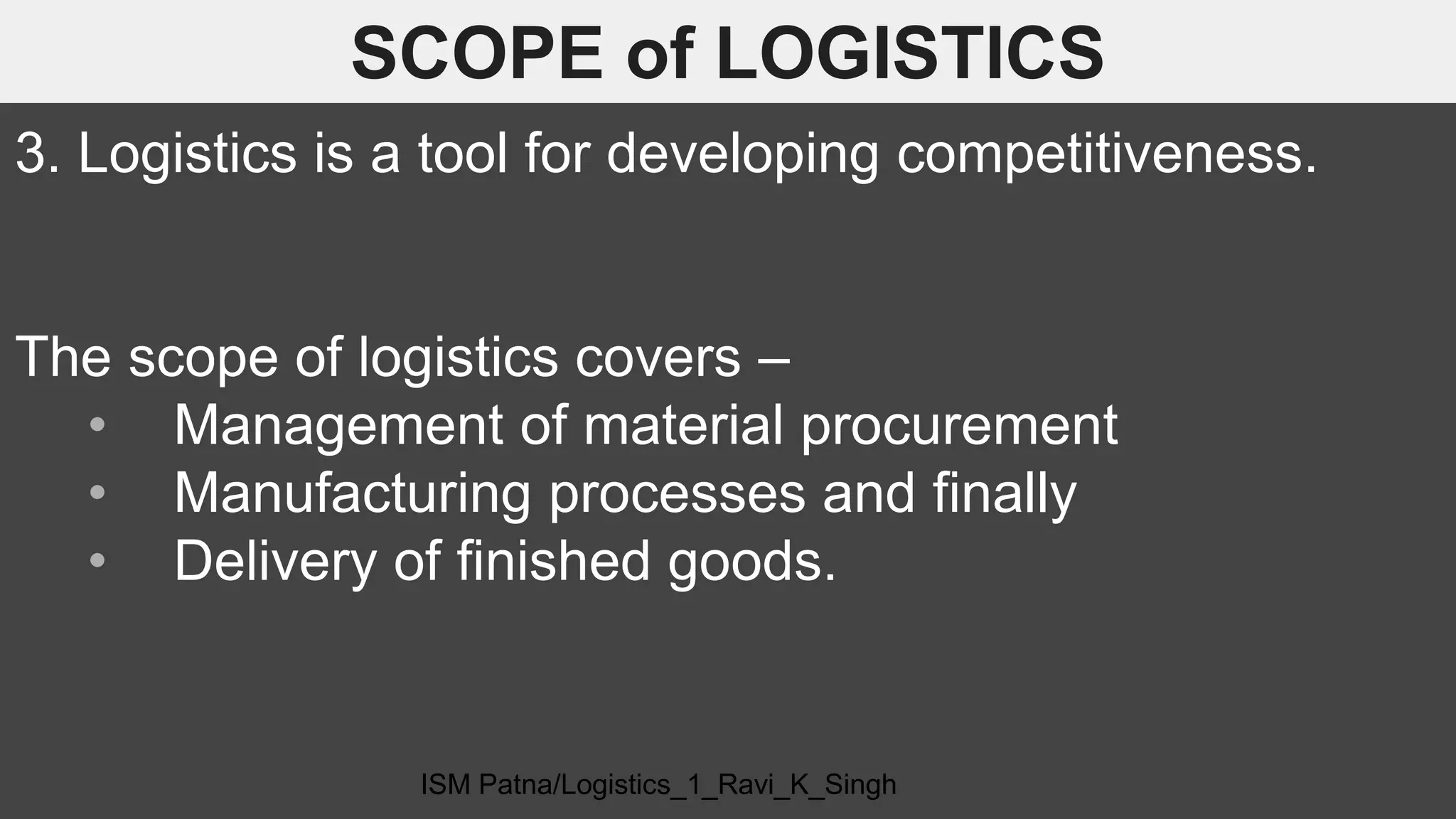 SCOPE of LOGISTICS

3. Logistics is a tool for developing competitiveness.

The scope of logistics covers –
• Management of material procurement
• Manufacturing processes and finally
• Delivery of finished goods.

ISM Patna/Logistics_1_Ravi_K_Singh